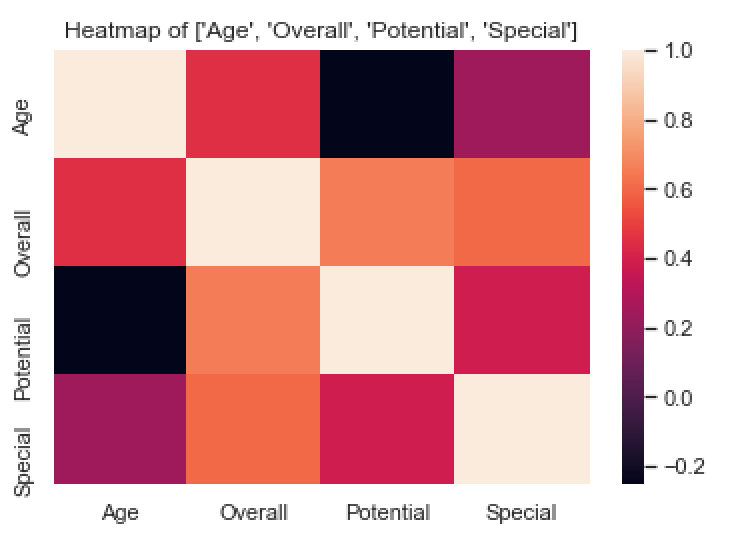 Heatmap of ['Age', 'Overall', 'Potential', 'Special']

Age
Overall
Potential
Special

Age Overall Potential Special

1.0
0.8
0.6
0.4
0.2
0.0
−0.2